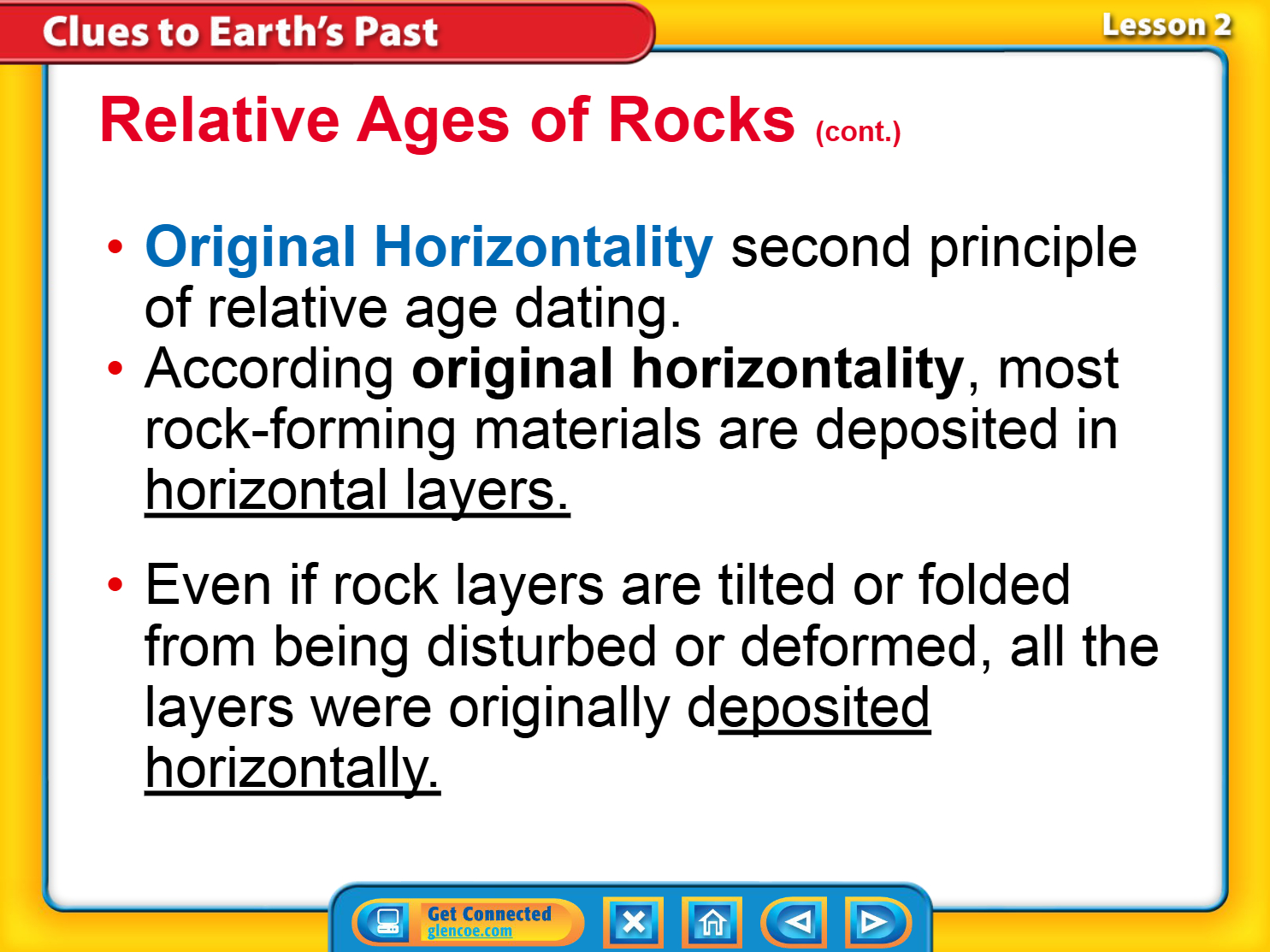 Clues to Earth's Past

Lesson 2

Relative Ages of Rocks (cont.)

• Original Horizontality second principle of relative age dating.

• According original horizontality, most rock-forming materials are deposited in horizontal layers.

• Even if rock layers are tilted or folded from being disturbed or deformed, all the layers were originally deposited horizontally.

Get Connected
glencoe.com